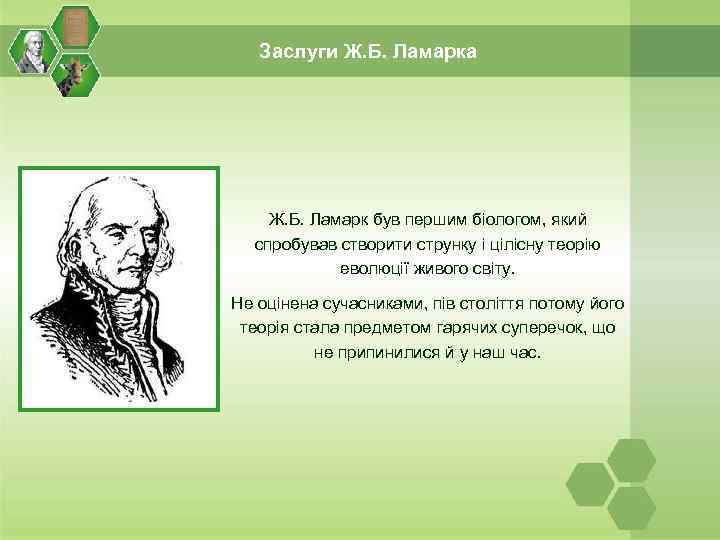 Заслуги Ж.Б. Ламарка

Ж.Б. Ламарк був першим біологом, який спробував створити струнку і цілісну теорію еволюції живого світу.

Не оцінена сучасниками, пів століття потому його теорія стала предметом гарячих суперечок, що не припинилися й у наш час.